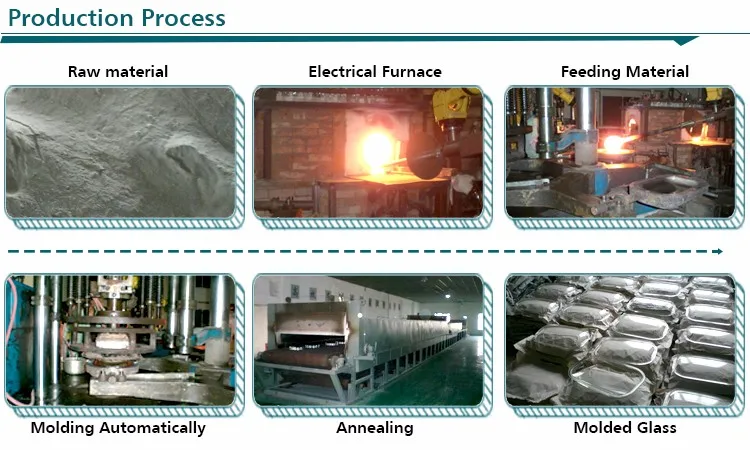 Production Process

Raw material

Electrical Furnace

Feeding Material

Molding Automatically

Annealing

Molded Glass